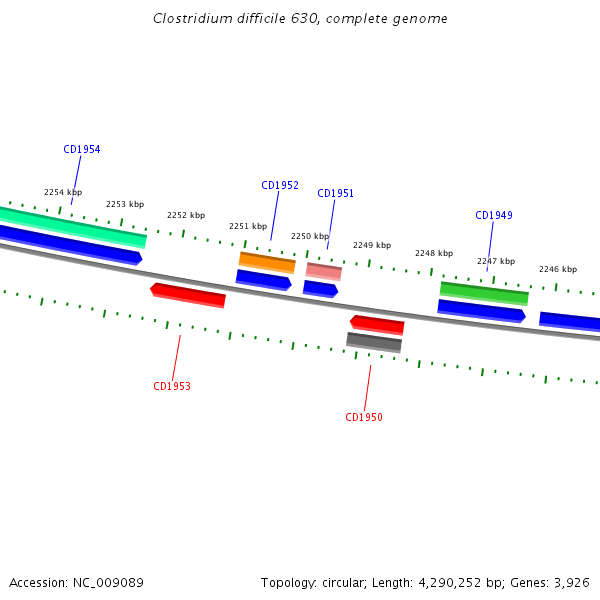 Clostridium difficile 630, complete genome

CD1954

2254 kbp

2253 kbp

2252 kbp

CD1952

2251 kbp

CD1951

2250 kbp

2249 kbp

2248 kbp

CD1949

2247 kbp

2246 kbp

CD1953

CD1950

Accession: NC_009089

Topology: circular; Length: 4,290,252 bp; Genes: 3,926